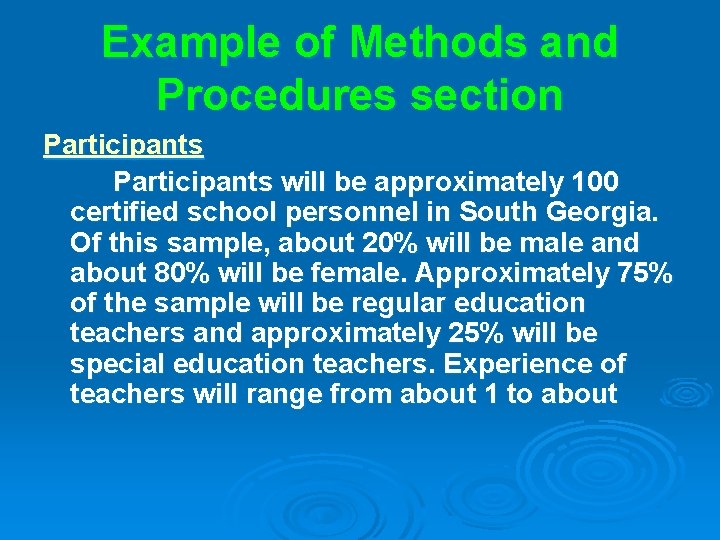 Example of Methods and Procedures section

Participants

Participants will be approximately 100 certified school personnel in South Georgia. Of this sample, about 20% will be male and about 80% will be female. Approximately 75% of the sample will be regular education teachers and approximately 25% will be special education teachers. Experience of teachers will range from about 1 to about